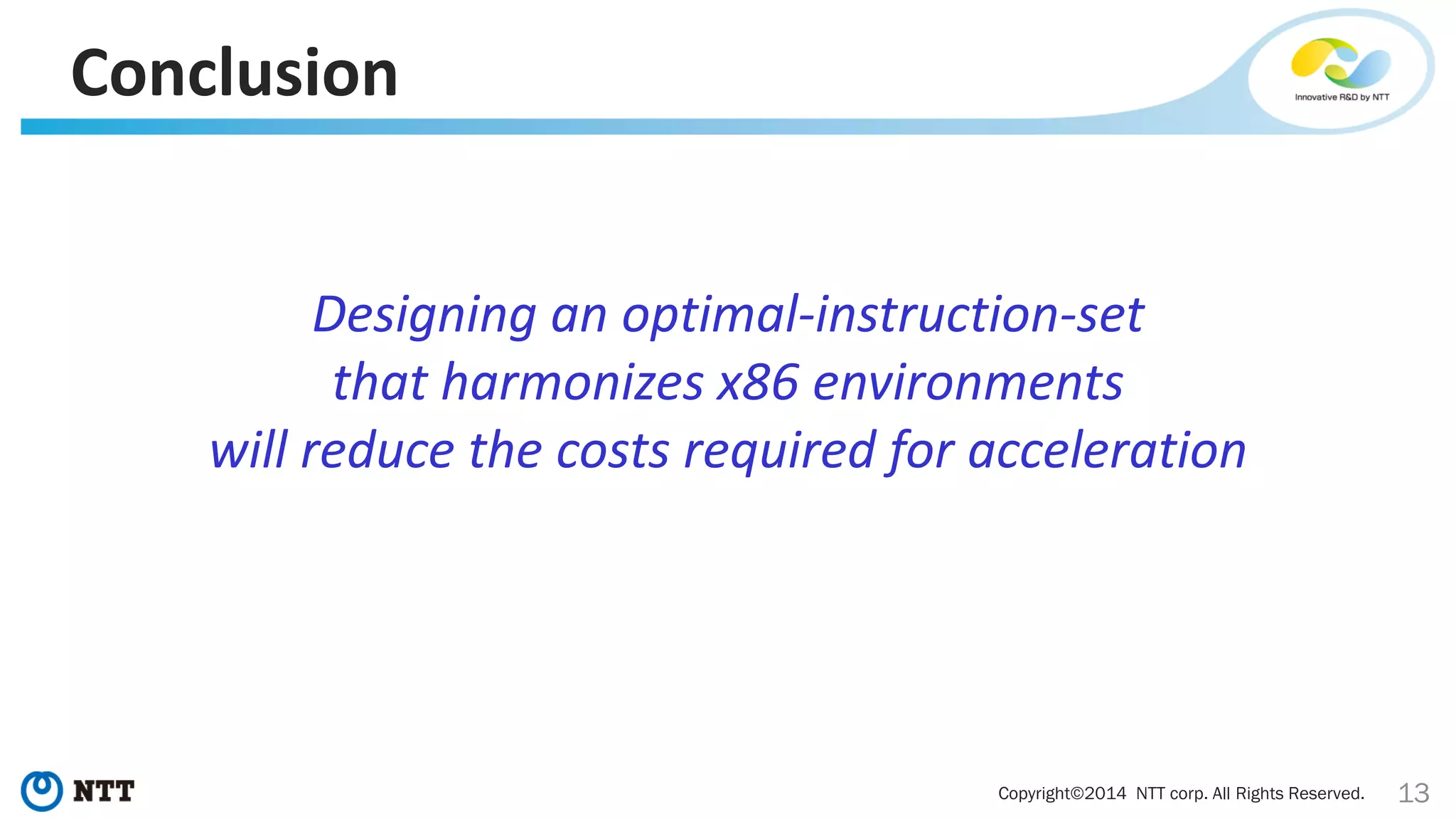 Conclusion

Innovative R&D by NTT

Designing an optimal-instruction-set that harmonizes x86 environments will reduce the costs required for acceleration

NTT

Copyright©2014 NTT corp. All Rights Reserved. 13